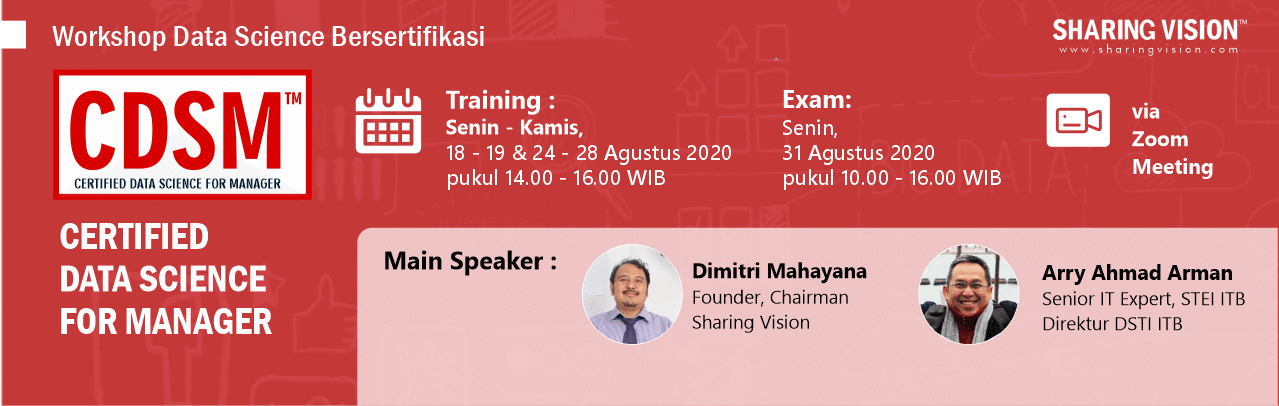 Workshop Data Science Bersertifikasi

SHARING VISION™
www.sharingvision.com

CDSM™
CERTIFIED DATA SCIENCE FOR MANAGER

Training :
Senin - Kamis,
18 - 19 & 24 - 28 Agustus 2020
pukul 14.00 - 16.00 WIB

Exam:
Senin,
31 Agustus 2020
pukul 10.00 - 16.00 WIB

via Zoom Meeting

CERTIFIED DATA SCIENCE FOR MANAGER

Main Speaker :

Dimitri Mahayana
Founder, Chairman
Sharing Vision

Arry Ahmad Arman
Senior IT Expert, STEI ITB
Direktur DSTI ITB